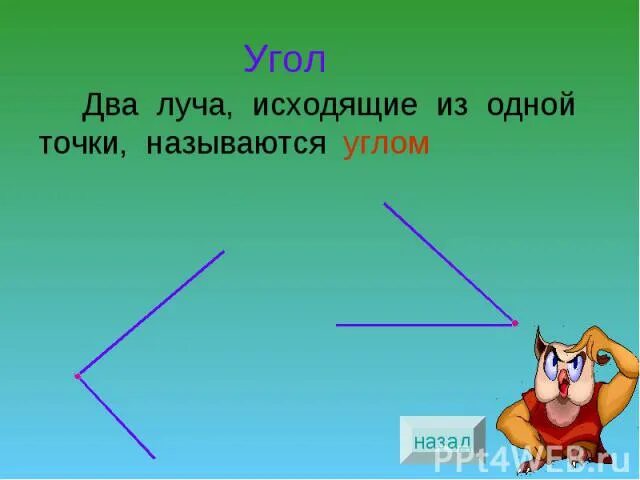 Угол

Два луча, исходящие из одной точки, называются углом

назад

PPt4WEB.ru